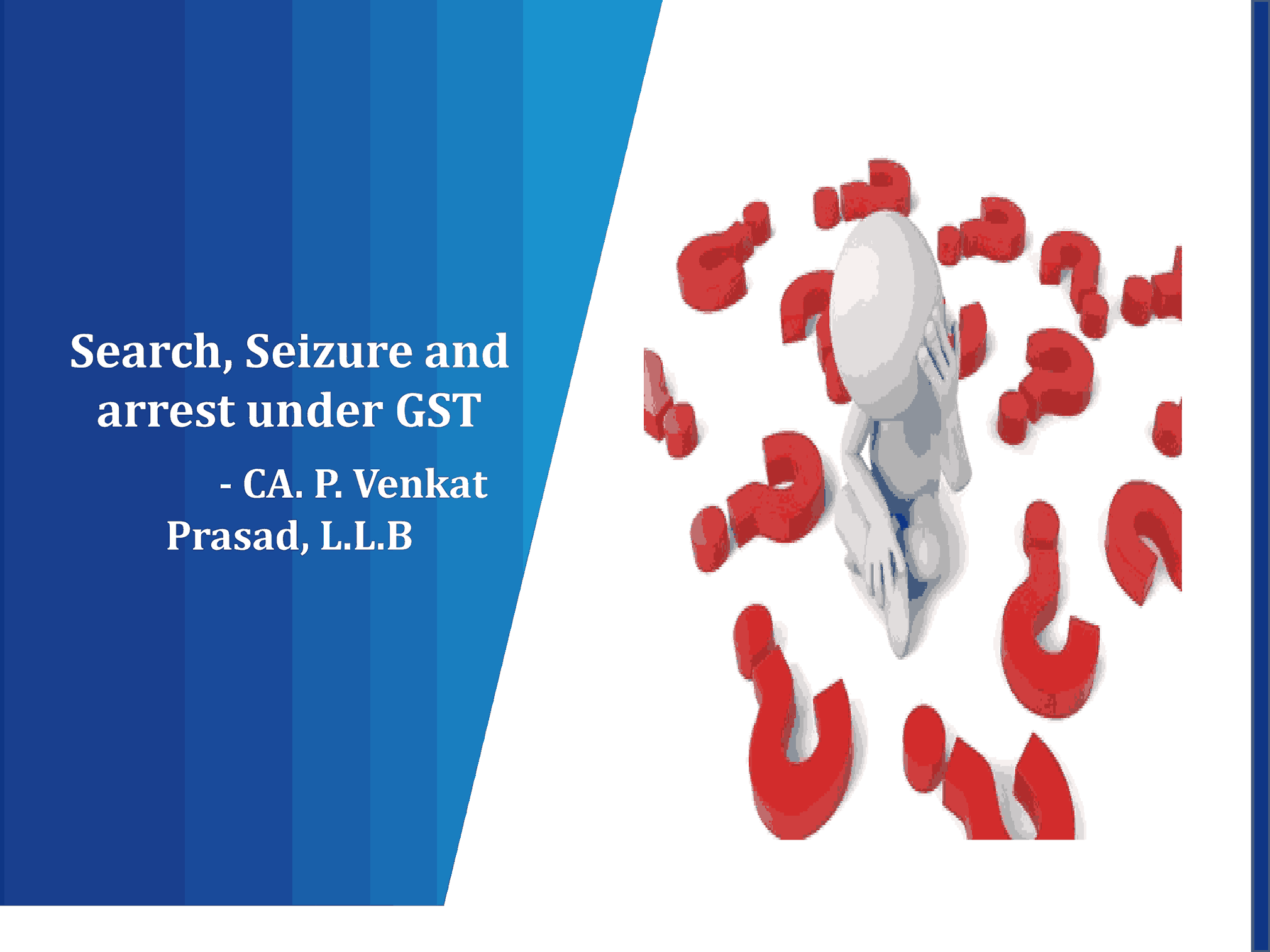 Search, Seizure and arrest under GST

- CA. P. Venkat Prasad, L.L.B